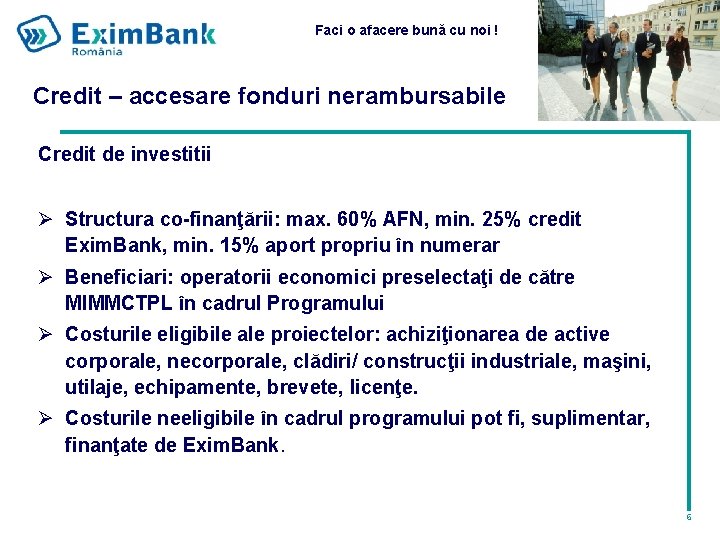 EximBank
România

Faci o afacere bună cu noi !

Credit – accesare fonduri nerambursabile

Credit de investitii

➢ Structura co-finanţării: max. 60% AFN, min. 25% credit EximBank, min. 15% aport propriu în numerar

➢ Beneficiari: operatorii economici preselectaţi de către MIMMCTPL în cadrul Programului

➢ Costurile eligibile ale proiectelor: achiziţionarea de active corporale, necorporale, clădiri/ construcţii industriale, maşini, utilaje, echipamente, brevete, licenţe.

➢ Costurile neeligibile în cadrul programului pot fi, suplimentar, finanţate de EximBank.

6